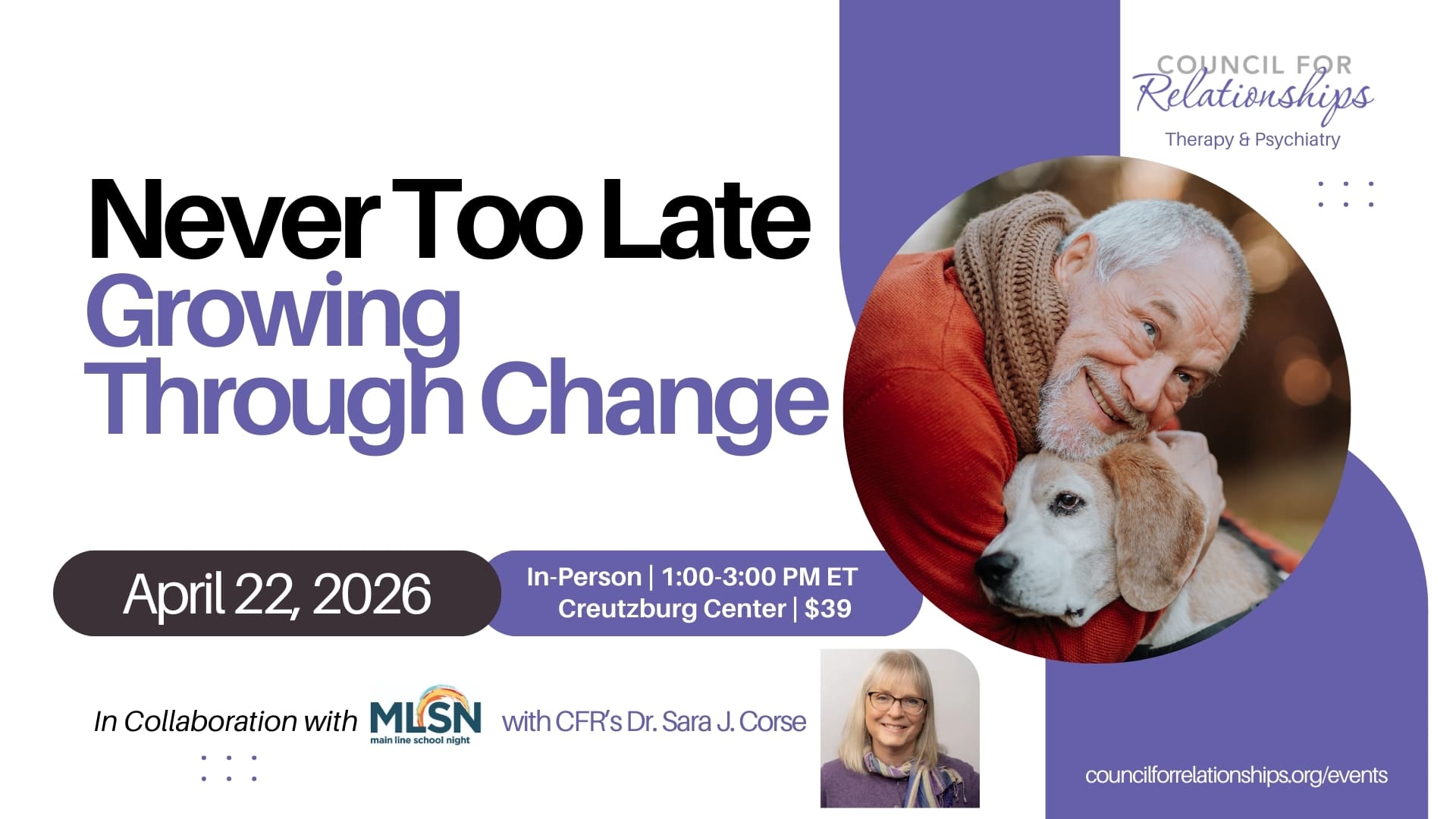 COUNCIL FOR
Relationships
Therapy & Psychiatry

Never Too Late
Growing Through Change

April 22, 2026

In-Person | 1:00-3:00 PM ET
Creutzburg Center | $39

In Collaboration with MLSN main line school night with CFR's Dr. Sara J. Corse

councilforrelationships.org/events